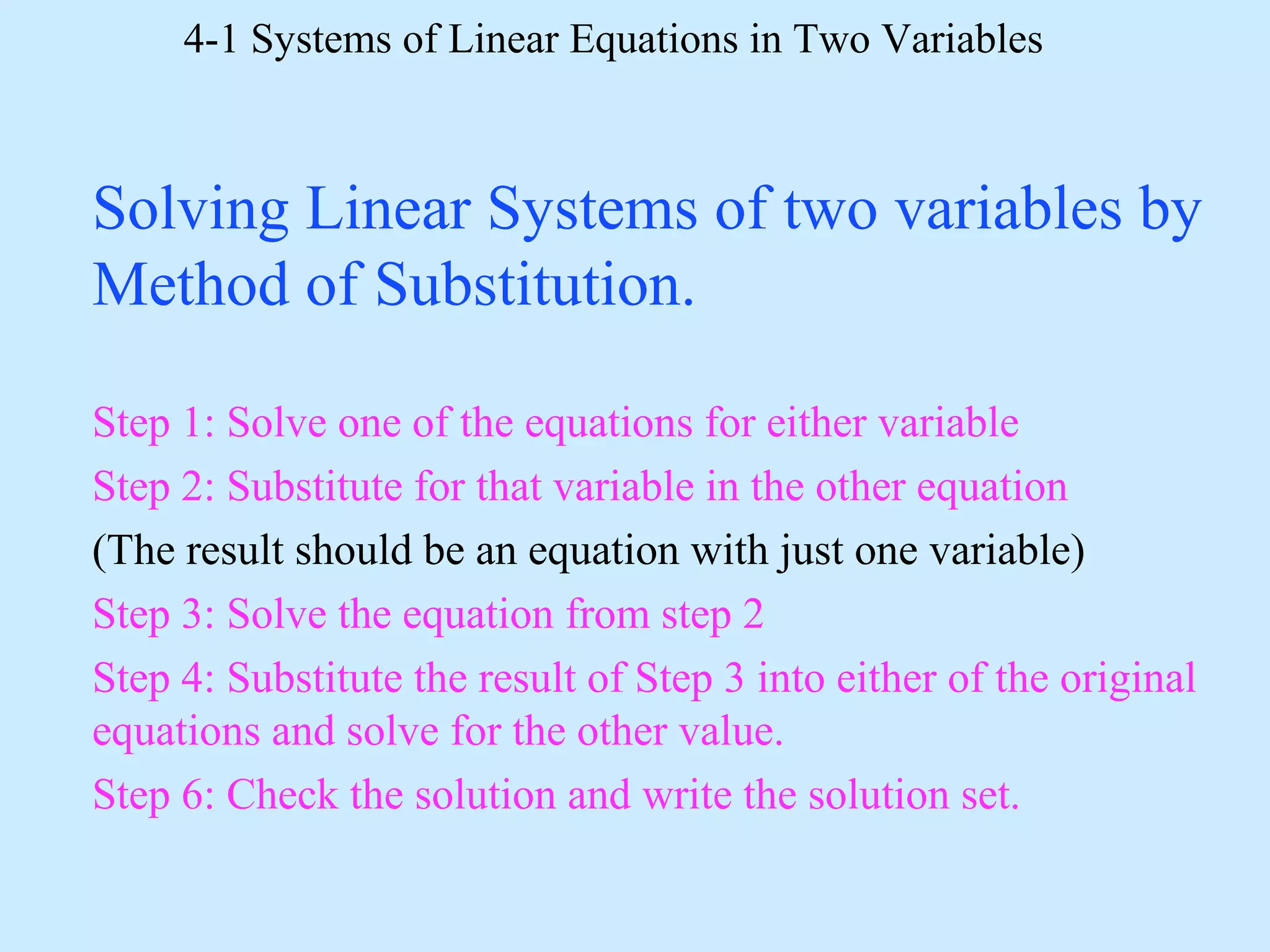 4-1 Systems of Linear Equations in Two Variables

Solving Linear Systems of two variables by Method of Substitution.

Step 1: Solve one of the equations for either variable

Step 2: Substitute for that variable in the other equation

(The result should be an equation with just one variable)

Step 3: Solve the equation from step 2

Step 4: Substitute the result of Step 3 into either of the original equations and solve for the other value.

Step 6: Check the solution and write the solution set.